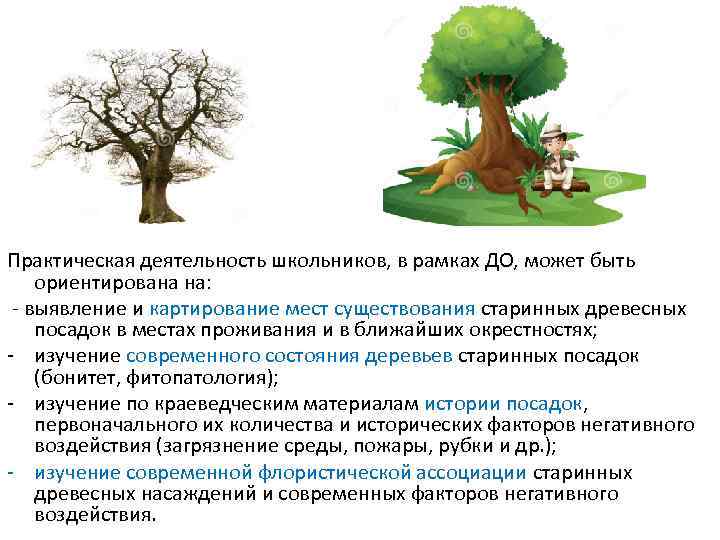 Практическая деятельность школьников, в рамках ДО, может быть ориентирована на:

- выявление и картирование мест существования старинных древесных посадок в местах проживания и в ближайших окрестностях;

- изучение современного состояния деревьев старинных посадок (бонитет, фитопатология);

- изучение по краеведческим материалам истории посадок, первоначального их количества и исторических факторов негативного воздействия (загрязнение среды, пожары, рубки и др.);

- изучение современной флористической ассоциации старинных древесных насаждений и современных факторов негативного воздействия.